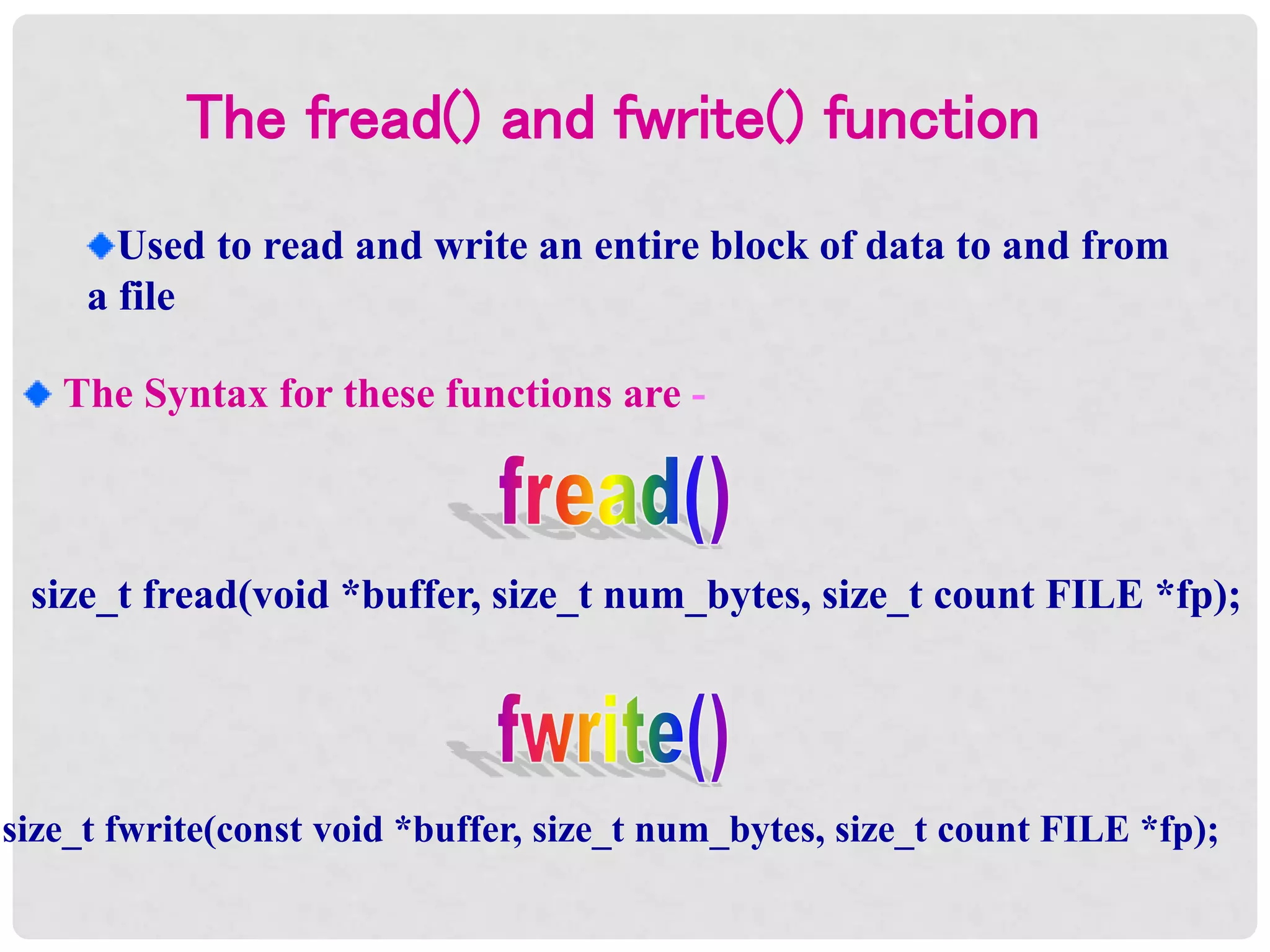 The fread() and fwrite() function

Used to read and write an entire block of data to and from a file

The Syntax for these functions are -

fread()

size_t fread(void *buffer, size_t num_bytes, size_t count FILE *fp);

fwrite()

size_t fwrite(const void *buffer, size_t num_bytes, size_t count FILE *fp);